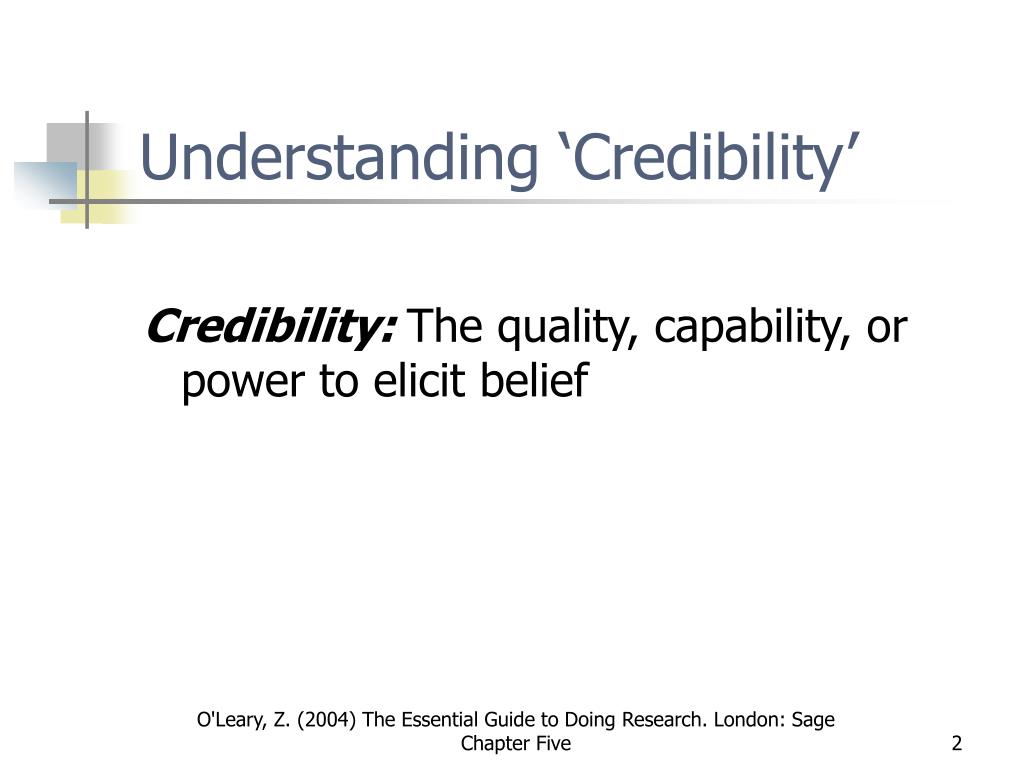 Understanding ‘Credibility’

Credibility: The quality, capability, or power to elicit belief

O'Leary, Z. (2004) The Essential Guide to Doing Research. London: Sage Chapter Five

2